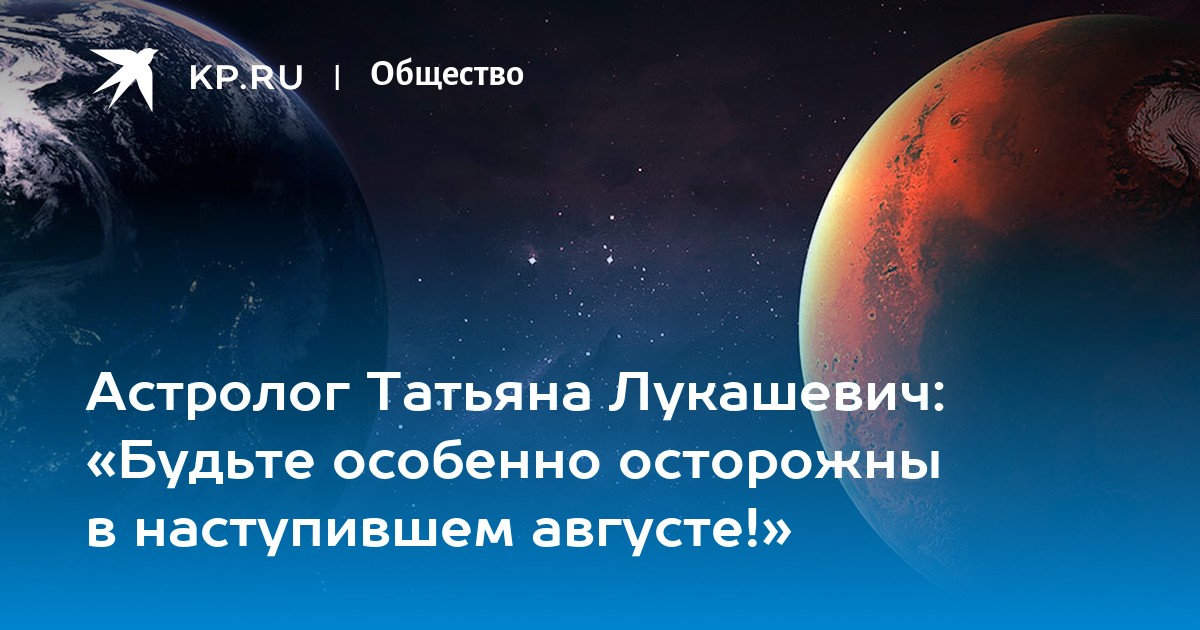 KP.RU | Общество

Астролог Татьяна Лукашевич: «Будьте особенно осторожны в наступившем августе!»